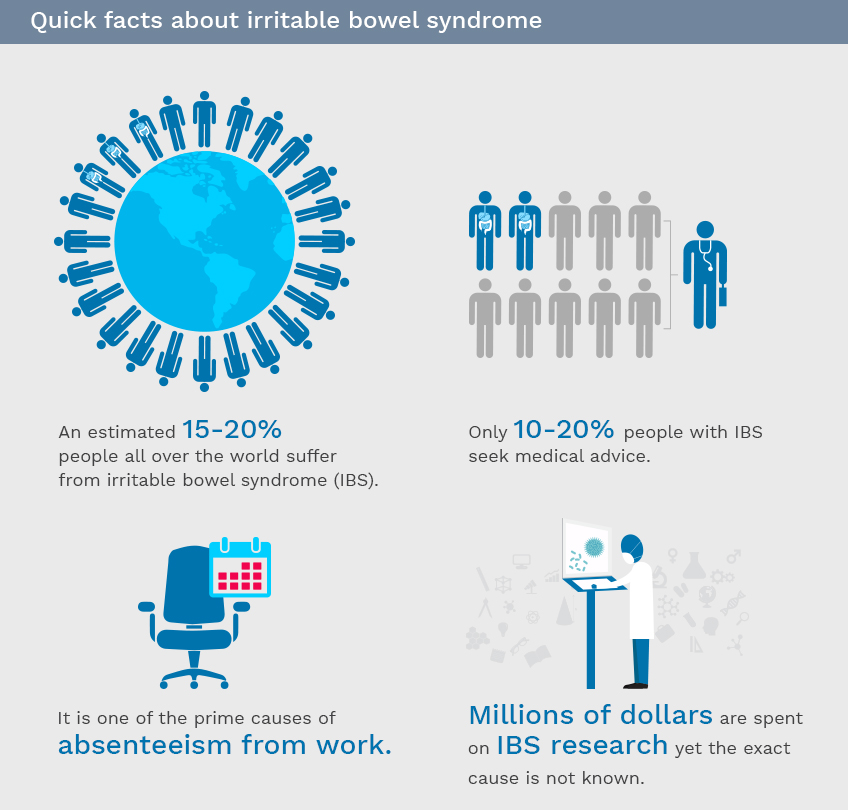 Quick facts about irritable bowel syndrome

An estimated 15-20% people all over the world suffer from irritable bowel syndrome (IBS).

Only 10-20% people with IBS seek medical advice.

It is one of the prime causes of absenteeism from work.

Millions of dollars are spent on IBS research yet the exact cause is not known.